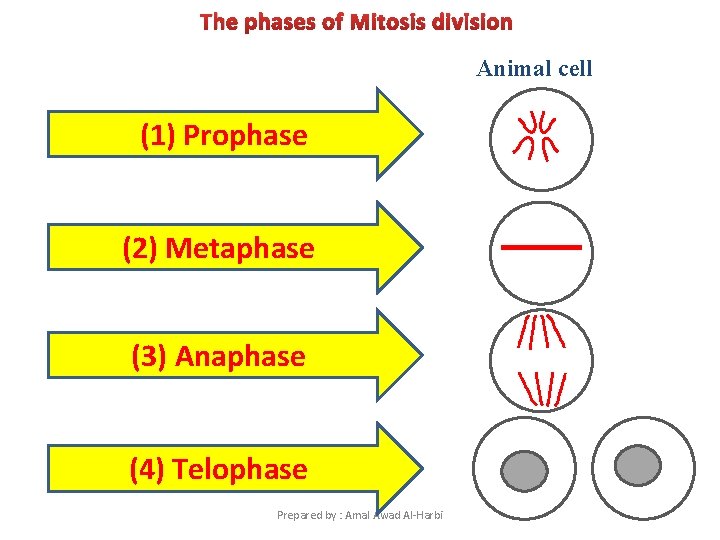 The phases of Mitosis division

Animal cell

(1) Prophase

(2) Metaphase

(3) Anaphase

(4) Telophase

Prepared by : Amal Awad Al-Harbi